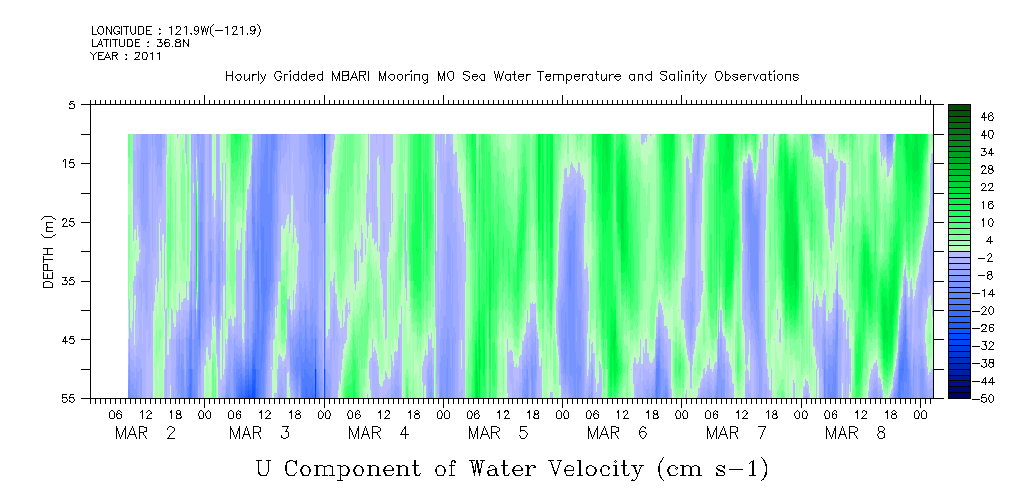 LONGITUDE : 121.9W(-121.9)
LATITUDE : 36.8N
YEAR : 2011

Hourly Gridded MBARI Mooring M0 Sea Water Temperature and Salinity Observations

DEPTH (m)

5
15
25
35
45
55

46
40
34
28
22
16
10
4
-2
-8
-14
-20
-26
-32
-38
-44
-50

06 12 18 00 06 12 18 00 06 12 18 00 06 12 18 00 06 12 18 00 06 12 18 00 06 12 18 00

MAR 2 MAR 3 MAR 4 MAR 5 MAR 6 MAR 7 MAR 8

U Component of Water Velocity (cm s-1)